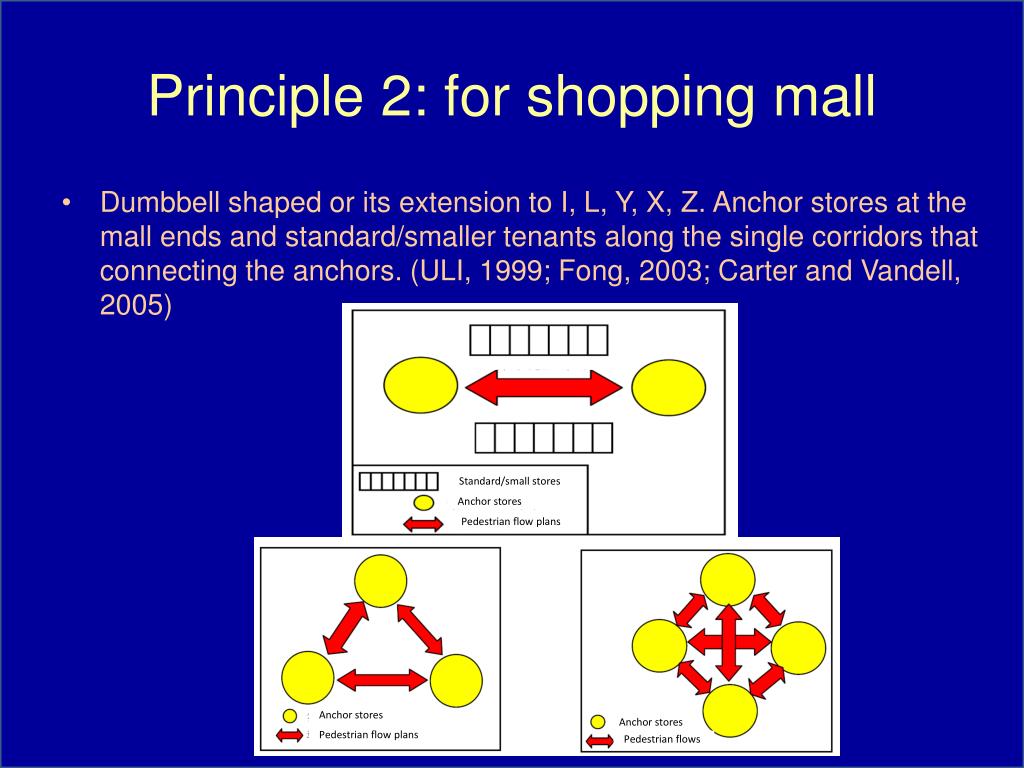 Principle 2: for shopping mall

• Dumbbell shaped or its extension to I, L, Y, X, Z. Anchor stores at the mall ends and standard/smaller tenants along the single corridors that connecting the anchors. (ULI, 1999; Fong, 2003; Carter and Vandell, 2005)

Standard/small stores
Anchor stores
Pedestrian flow plans

Anchor stores
Pedestrian flow plans

Anchor stores
Pedestrian flows